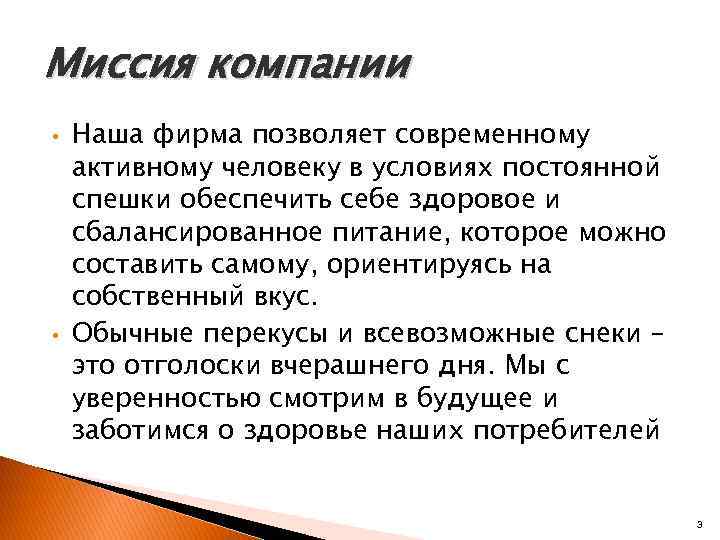 Миссия компании

• Наша фирма позволяет современному активному человеку в условиях постоянной спешки обеспечить себе здоровое и сбалансированное питание, которое можно составить самому, ориентируясь на собственный вкус.

• Обычные перекусы и всевозможные снеки – это отголоски вчерашнего дня. Мы с уверенностью смотрим в будущее и заботимся о здоровье наших потребителей

3